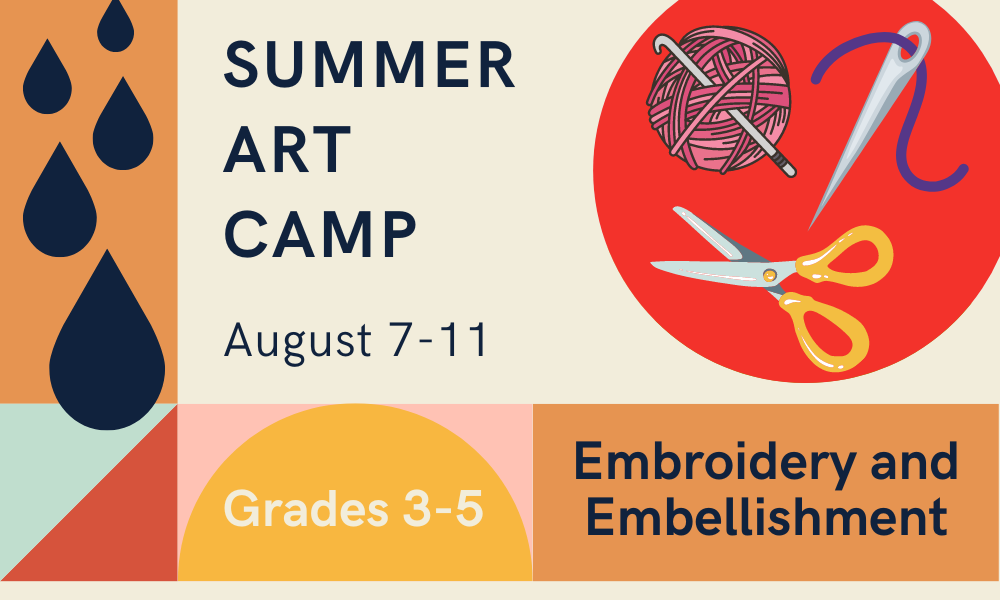 SUMMER ART CAMP

August 7-11

Grades 3-5

Embroidery and Embellishment